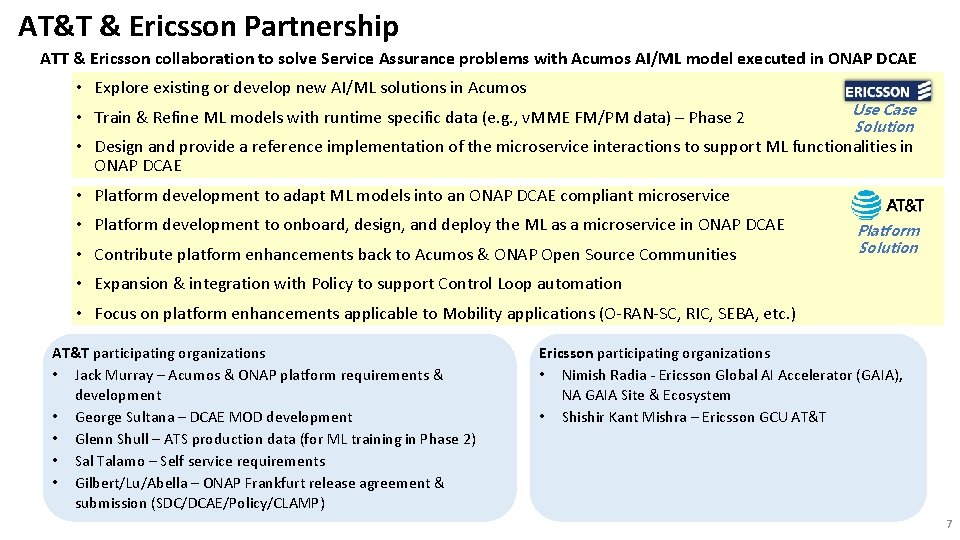 AT&T & Ericsson Partnership

ATT & Ericsson collaboration to solve Service Assurance problems with Acumos AI/ML model executed in ONAP DCAE

• Explore existing or develop new AI/ML solutions in Acumos
• Train & Refine ML models with runtime specific data (e.g., vMME FM/PM data) – Phase 2
• Design and provide a reference implementation of the microservice interactions to support ML functionalities in ONAP DCAE

ERICSSON
Use Case Solution

• Platform development to adapt ML models into an ONAP DCAE compliant microservice
• Platform development to onboard, design, and deploy the ML as a microservice in ONAP DCAE
• Contribute platform enhancements back to Acumos & ONAP Open Source Communities
• Expansion & integration with Policy to support Control Loop automation
• Focus on platform enhancements applicable to Mobility applications (O-RAN-SC, RIC, SEBA, etc.)

AT&T
Platform Solution

AT&T participating organizations
• Jack Murray – Acumos & ONAP platform requirements & development
• George Sultana – DCAE MOD development
• Glenn Shull – ATS production data (for ML training in Phase 2)
• Sal Talamo – Self service requirements
• Gilbert/Lu/Abella – ONAP Frankfurt release agreement & submission (SDC/DCAE/Policy/CLAMP)

Ericsson participating organizations
• Nimish Radia - Ericsson Global AI Accelerator (GAIA), NA GAIA Site & Ecosystem
• Shishir Kant Mishra – Ericsson GCU AT&T

7